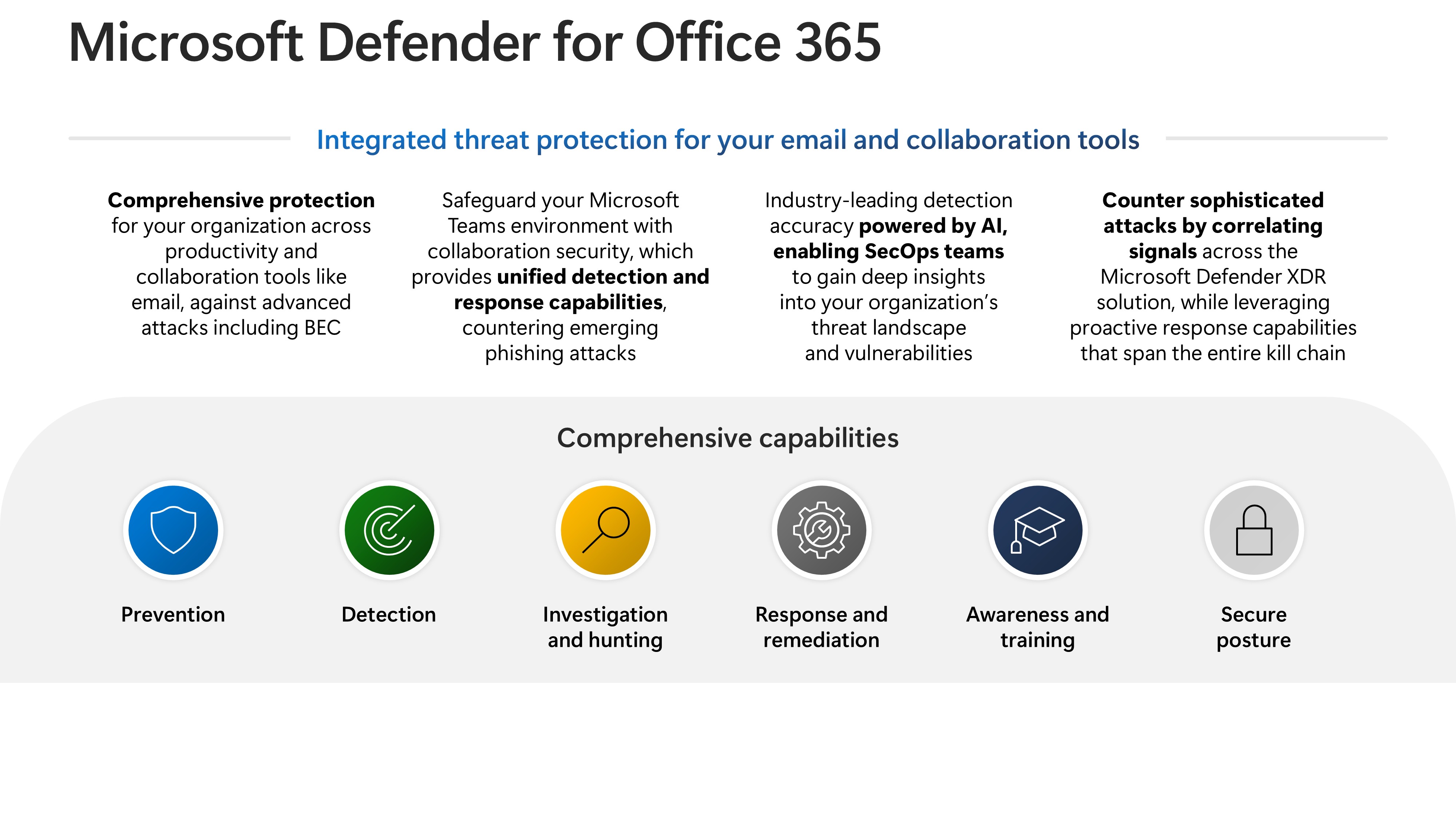 Microsoft Defender for Office 365

Integrated threat protection for your email and collaboration tools

Comprehensive protection for your organization across productivity and collaboration tools like email, against advanced attacks including BEC

Safeguard your Microsoft Teams environment with collaboration security, which provides unified detection and response capabilities, countering emerging phishing attacks

Industry-leading detection accuracy powered by AI, enabling SecOps teams to gain deep insights into your organization's threat landscape and vulnerabilities

Counter sophisticated attacks by correlating signals across the Microsoft Defender XDR solution, while leveraging proactive response capabilities that span the entire kill chain

Comprehensive capabilities

Prevention

Detection

Investigation and hunting

Response and remediation

Awareness and training

Secure posture